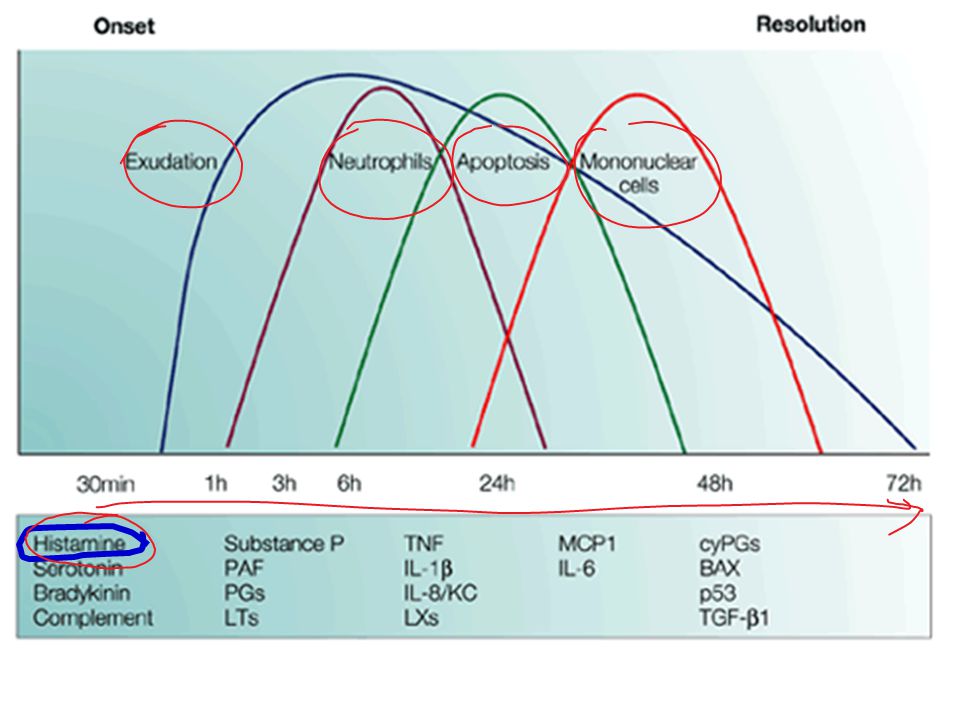 Onset

Resolution

Exudation

Neutrophils

Apoptosis

Mononuclear cells

30min 1h 3h 6h 24h 48h 72h

Histamine
Serotonin
Bradykinin
Complement

Substance P
PAF
PGs
LTs

TNF
IL-1β
IL-8/KC
LXs

MCP1
IL-6

cyPGs
BAX
p53
TGF-β1